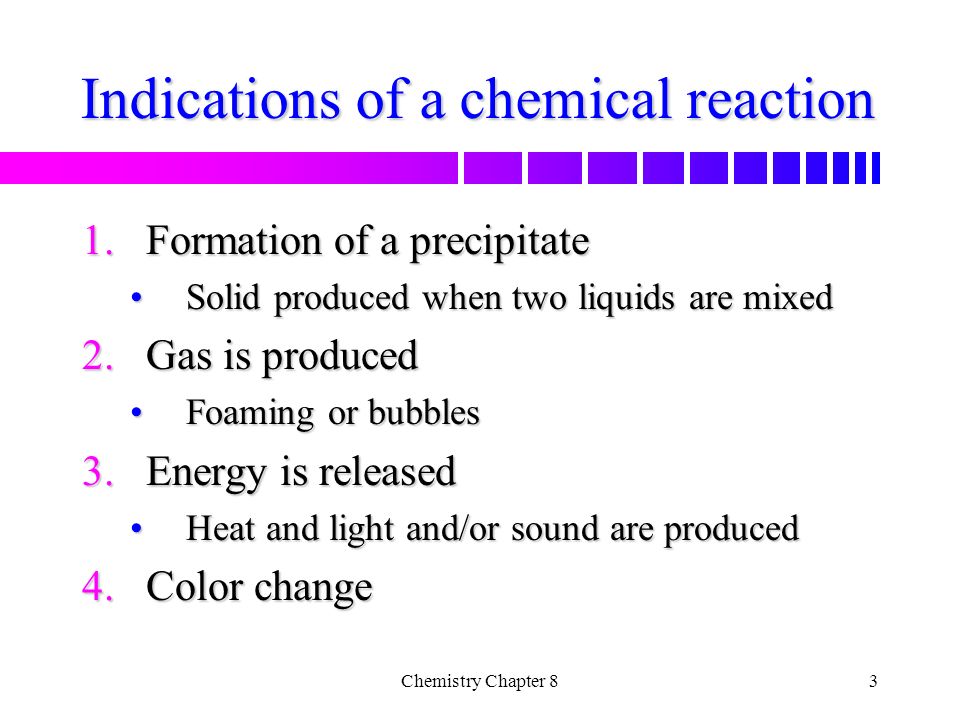 Indications of a chemical reaction

1. Formation of a precipitate
   • Solid produced when two liquids are mixed
2. Gas is produced
   • Foaming or bubbles
3. Energy is released
   • Heat and light and/or sound are produced
4. Color change

Chemistry Chapter 8

3